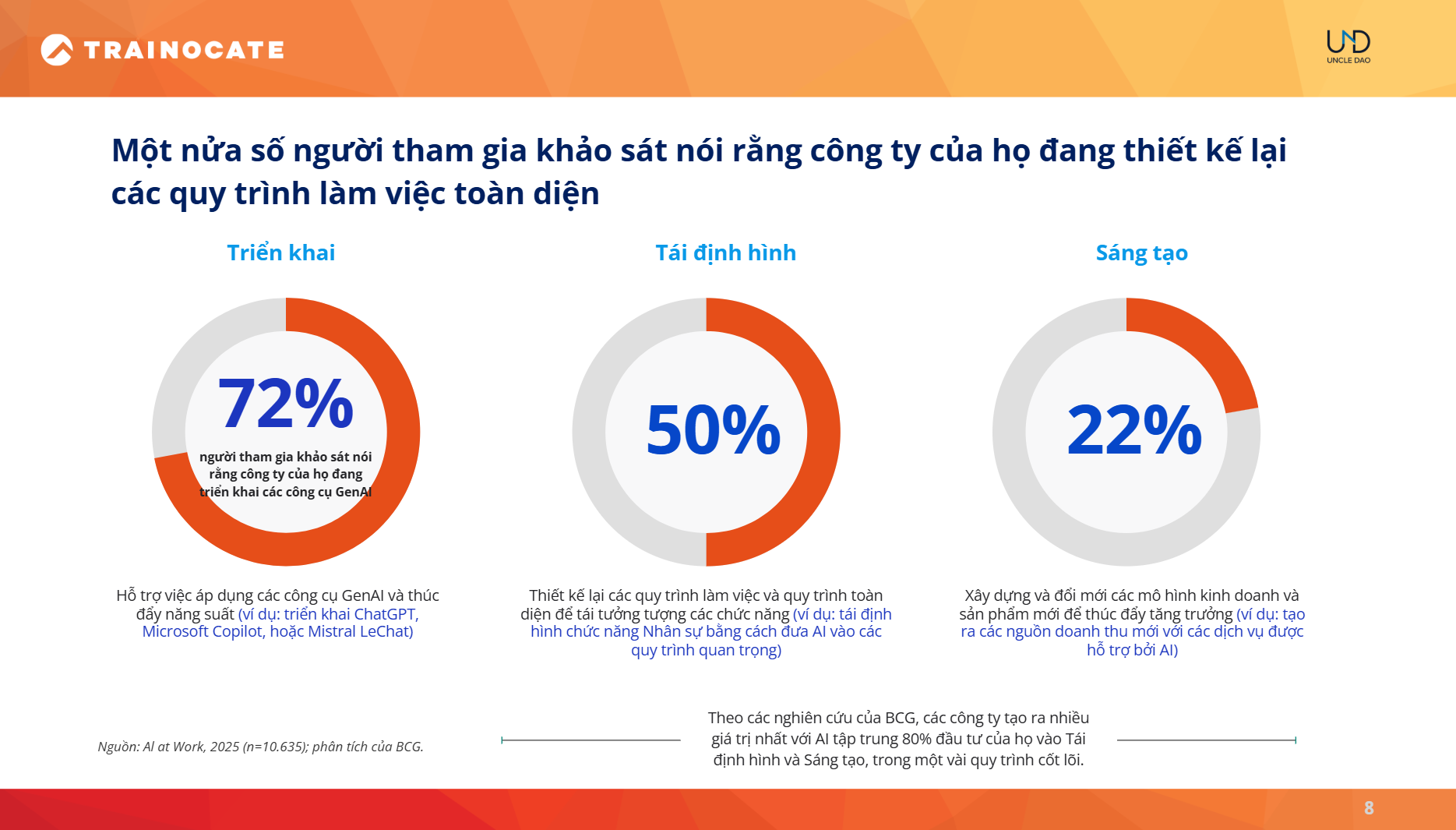 TRAINOCATE

UND
UNCLE DAO

Một nửa số người tham gia khảo sát nói rằng công ty của họ đang thiết kế lại các quy trình làm việc toàn diện

Triển khai

72%
người tham gia khảo sát nói rằng công ty của họ đang triển khai các công cụ GenAI

Hỗ trợ việc áp dụng các công cụ GenAI và thúc đẩy năng suất (ví dụ: triển khai ChatGPT, Microsoft Copilot, hoặc Mistral LeChat)

Tái định hình

50%

Thiết kế lại các quy trình làm việc và quy trình toàn diện để tái tưởng tượng các chức năng (ví dụ: tái định hình chức năng Nhân sự bằng cách đưa AI vào các quy trình quan trọng)

Sáng tạo

22%

Xây dựng và đổi mới các mô hình kinh doanh và sản phẩm mới để thúc đẩy tăng trưởng (ví dụ: tạo ra các nguồn doanh thu mới với các dịch vụ được hỗ trợ bởi AI)

Nguồn: AI at Work, 2025 (n=10.635); phân tích của BCG.

Theo các nghiên cứu của BCG, các công ty tạo ra nhiều giá trị nhất với AI tập trung 80% đầu tư của họ vào Tái định hình và Sáng tạo, trong một vài quy trình cốt lõi.

8